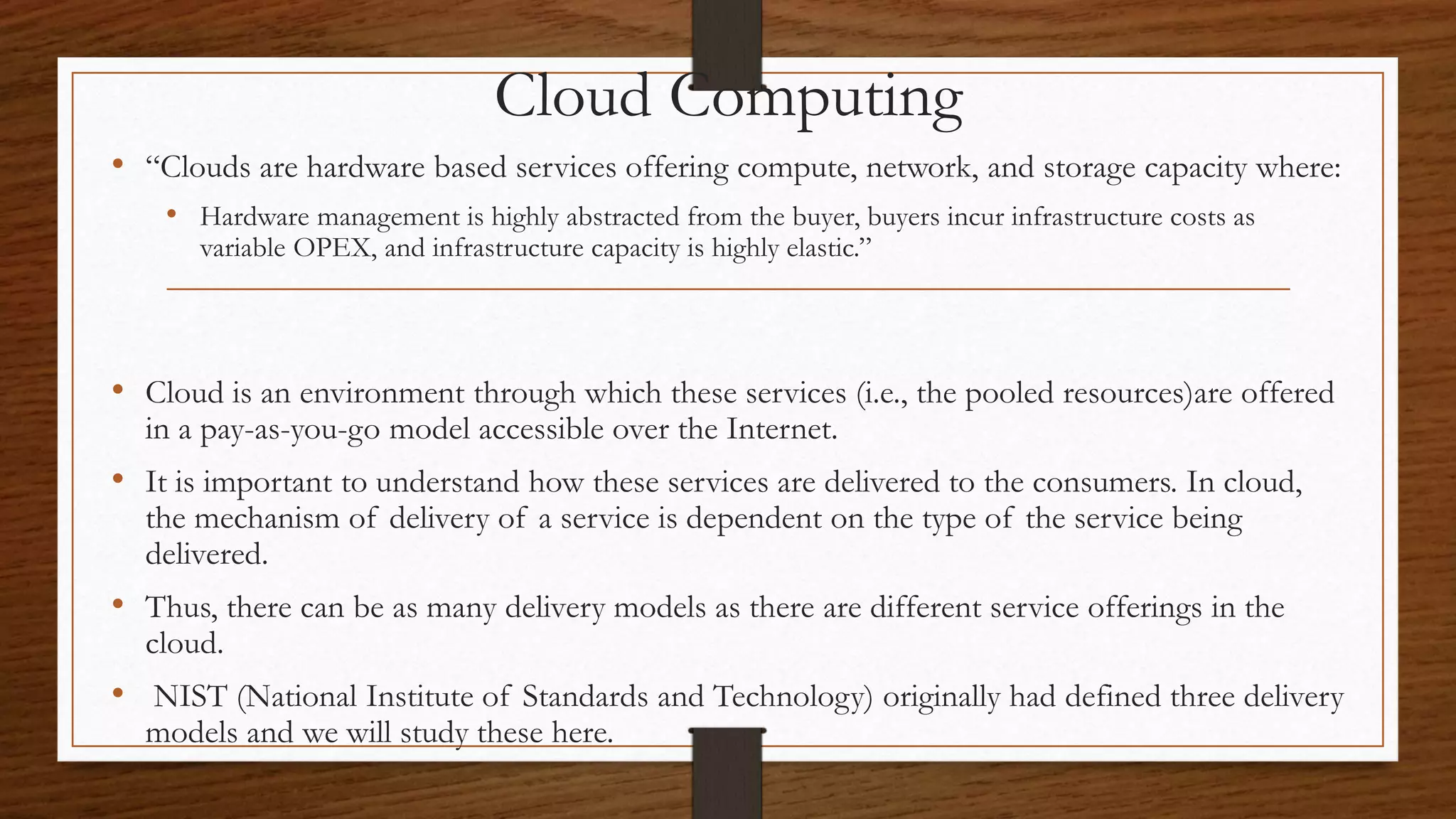 Cloud Computing

• “Clouds are hardware based services offering compute, network, and storage capacity where:

• Hardware management is highly abstracted from the buyer, buyers incur infrastructure costs as variable OPEX, and infrastructure capacity is highly elastic.”

• Cloud is an environment through which these services (i.e., the pooled resources)are offered in a pay-as-you-go model accessible over the Internet.

• It is important to understand how these services are delivered to the consumers. In cloud, the mechanism of delivery of a service is dependent on the type of the service being delivered.

• Thus, there can be as many delivery models as there are different service offerings in the cloud.

• NIST (National Institute of Standards and Technology) originally had defined three delivery models and we will study these here.